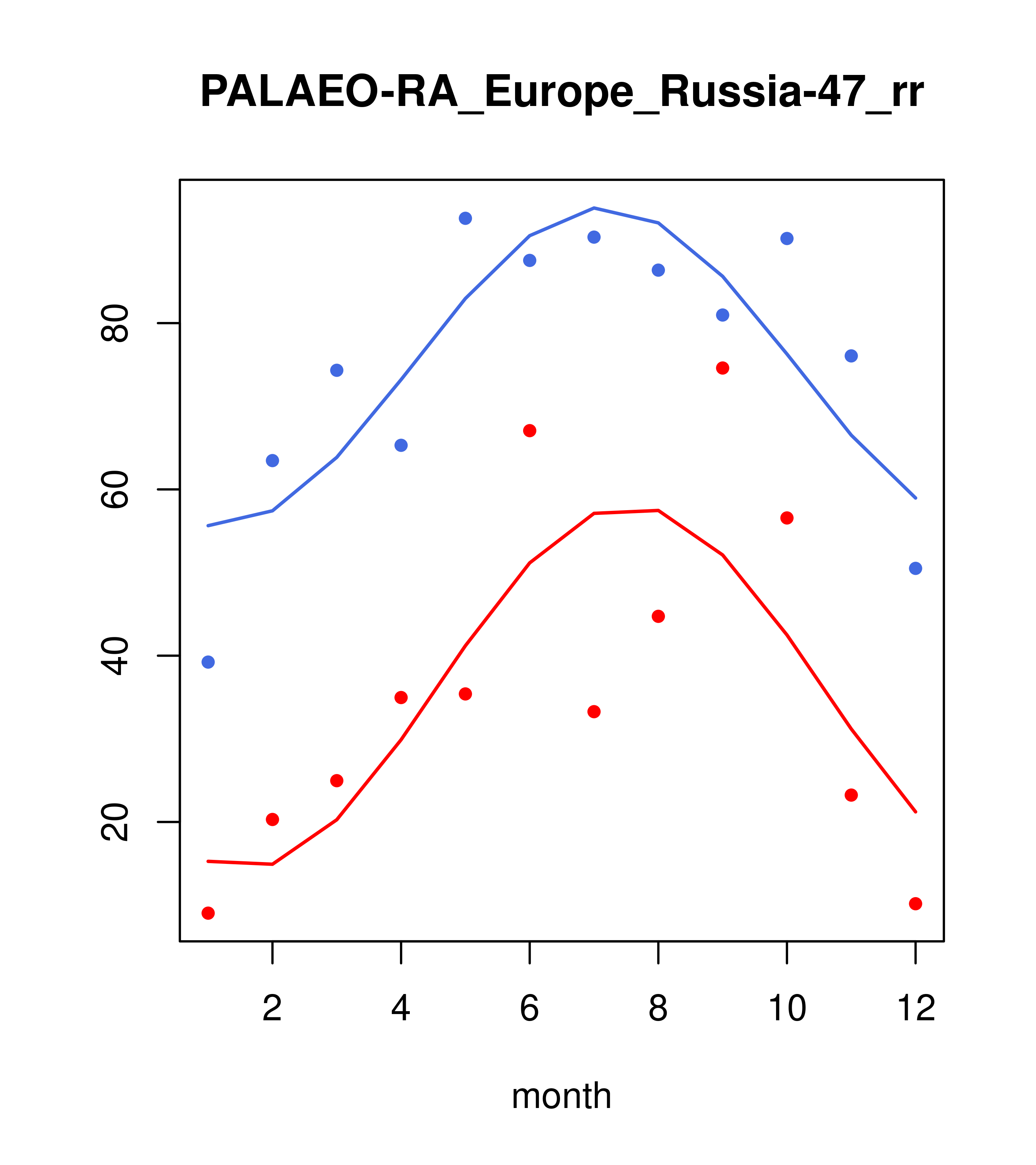 PALAEO-RA_Europe_Russia-47_rr

80
60
40
20

2
4
6
8
10
12

month